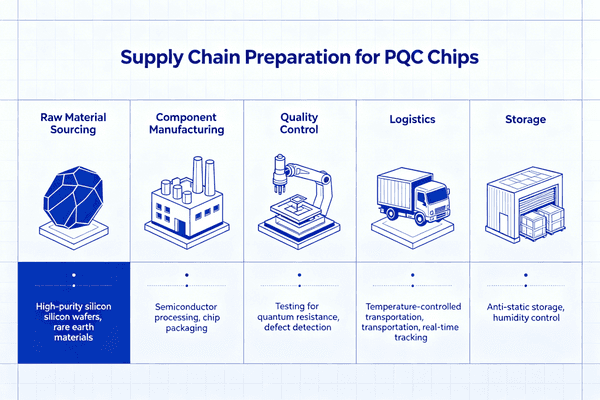 Supply Chain Preparation for PQC Chips

Raw Material Sourcing

Component Manufacturing

Quality Control

Logistics

Storage

High-purity silicon silicon wafers, rare earth materials

Semiconductor processing, chip packaging

Testing for quantum resistance, defect detection

Temperature-controlled transportation, transportation, real-time tracking

Anti-static storage, humidity control